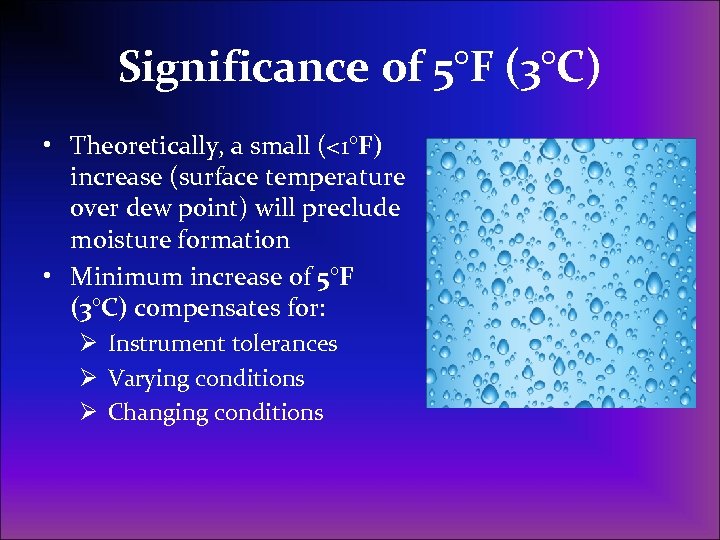 Significance of 5°F (3°C)

• Theoretically, a small (<1°F) increase (surface temperature over dew point) will preclude moisture formation

• Minimum increase of 5°F (3°C) compensates for:
  ➢ Instrument tolerances
  ➢ Varying conditions
  ➢ Changing conditions